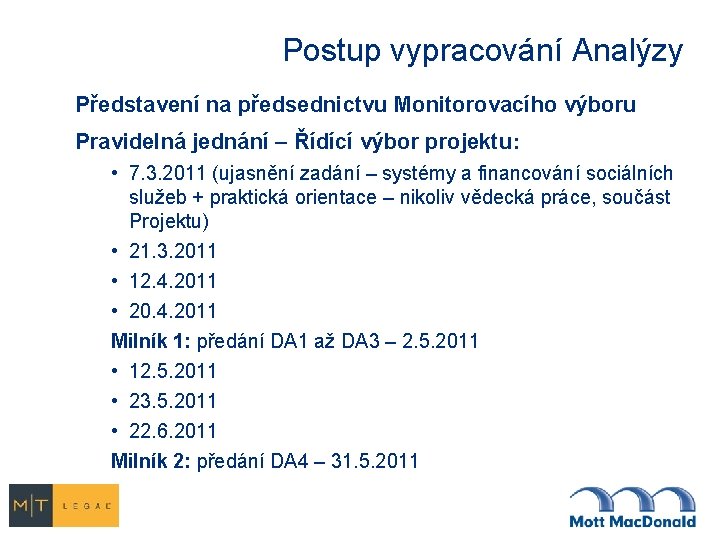 Postup vypracování Analýzy

Představení na předsednictvu Monitorovacího výboru

Pravidelná jednání – Řídící výbor projektu:

• 7.3.2011 (ujasnění zadání – systémy a financování sociálních služeb + praktická orientace – nikoliv vědecká práce, součást Projektu)
• 21.3.2011
• 12.4.2011
• 20.4.2011

Milník 1: předání DA1 až DA3 – 2.5.2011

• 12.5.2011
• 23.5.2011
• 22.6.2011

Milník 2: předání DA4 – 31.5.2011

M|T LEGAL

Mott MacDonald